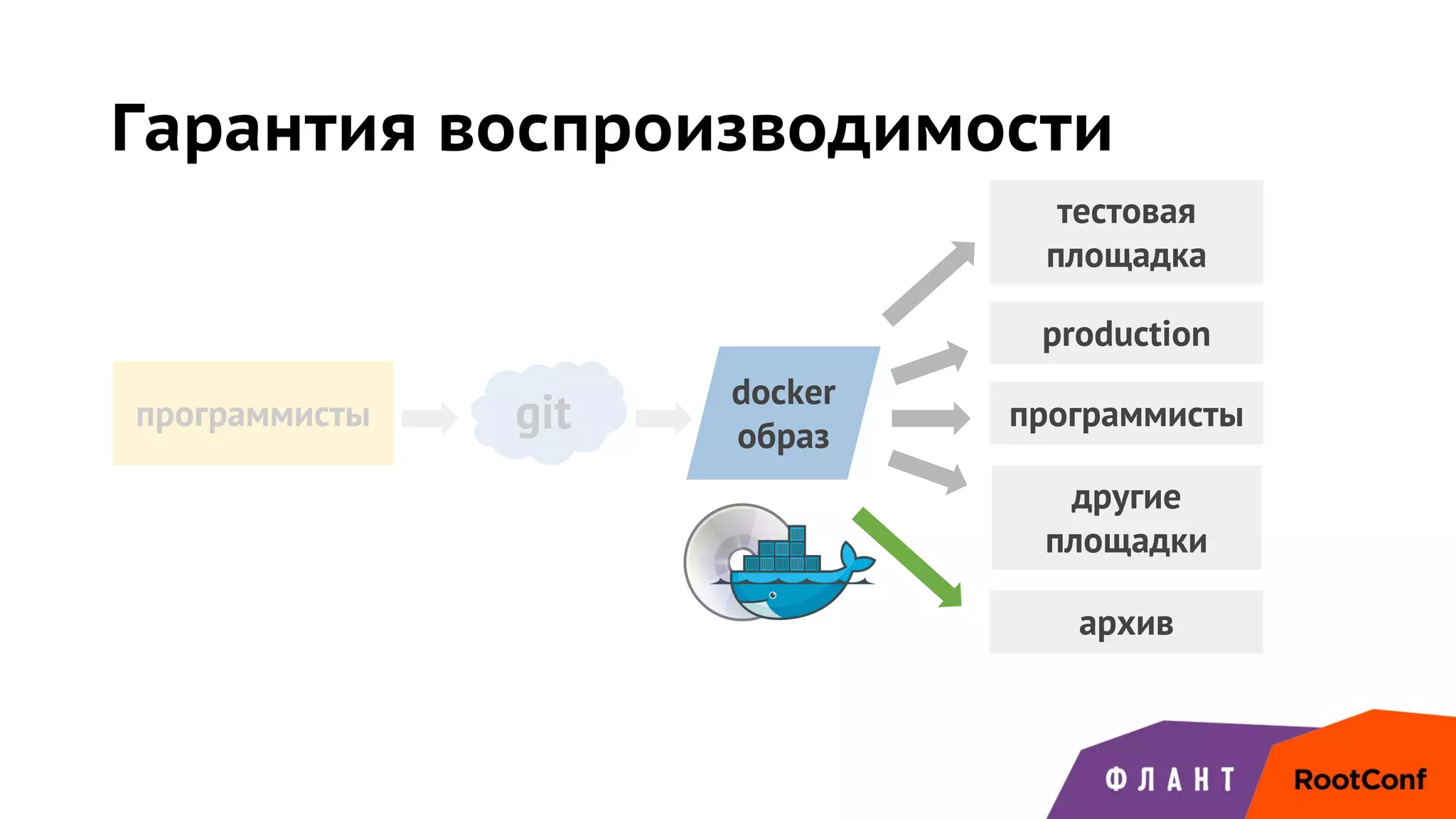 Гарантия воспроизводимости

программисты

git

docker образ

тестовая площадка

production

программисты

другие площадки

архив

ФЛАНТ

RootConf